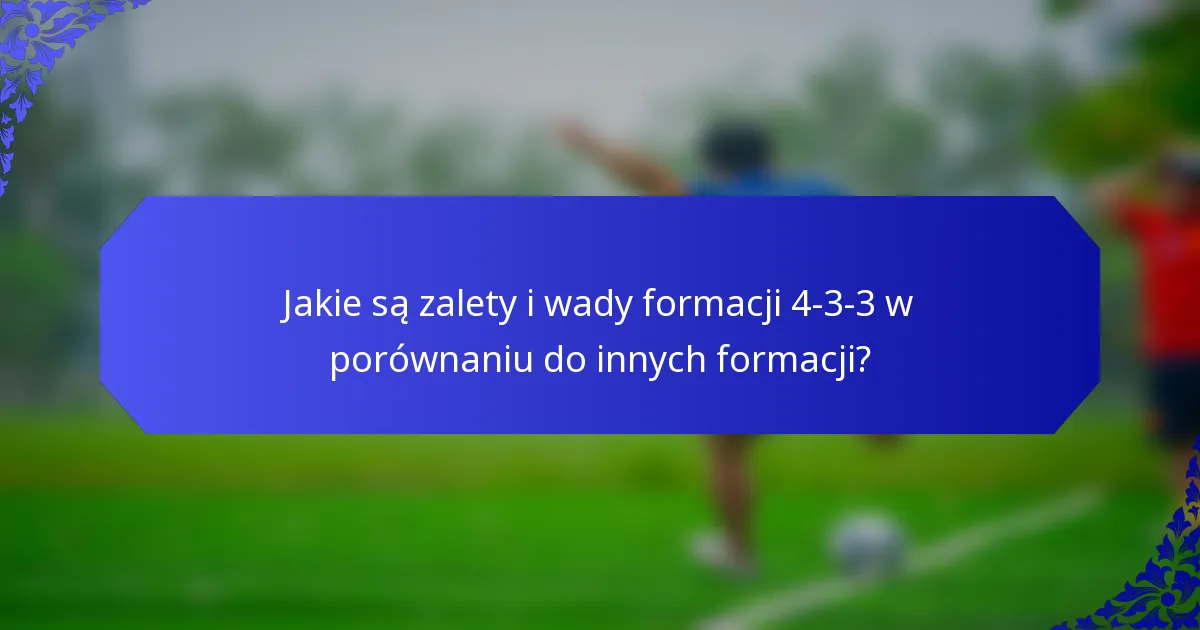 Jakie są zalety i wady formacji 4-3-3 w porównaniu do innych formacji?